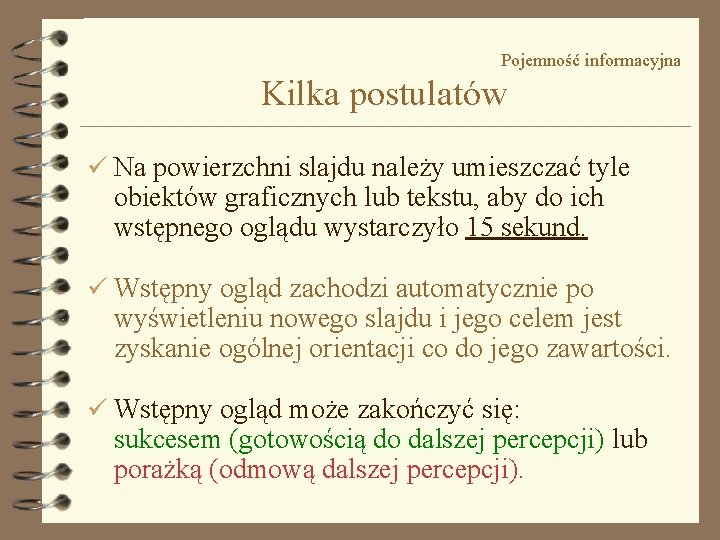 Pojemność informacyjna

Kilka postulatów

✓ Na powierzchni slajdu należy umieszczać tyle obiektów graficznych lub tekstu, aby do ich wstępnego oglądu wystarczyło 15 sekund.

✓ Wstępny ogląd zachodzi automatycznie po wyświetleniu nowego slajdu i jego celem jest zyskanie ogólnej orientacji co do jego zawartości.

✓ Wstępny ogląd może zakończyć się:
sukcesem (gotowością do dalszej percepcji) lub porażką (odmową dalszej percepcji).